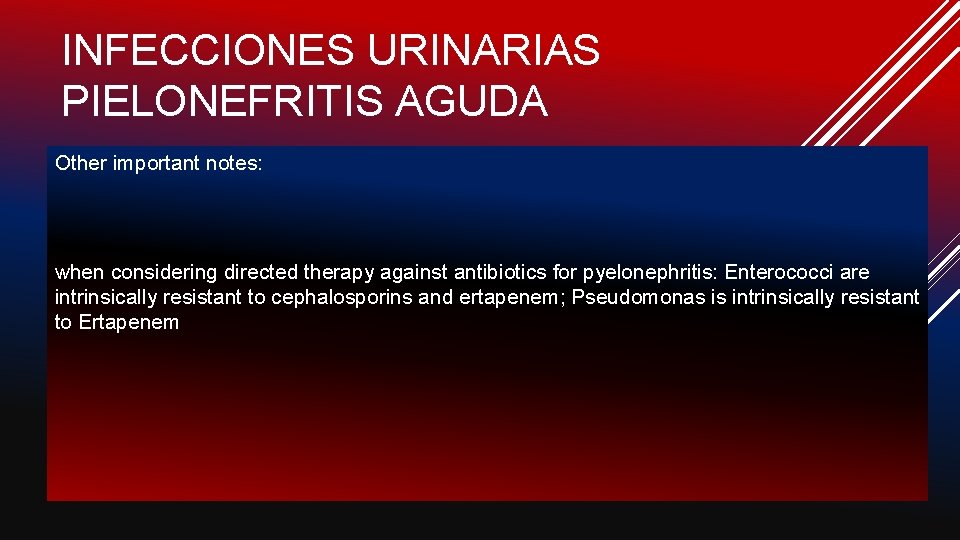 INFECCIONES URINARIAS
PIELONEFRITIS AGUDA

Other important notes:

when considering directed therapy against antibiotics for pyelonephritis: Enterococci are intrinsically resistant to cephalosporins and ertapenem; Pseudomonas is intrinsically resistant to Ertapenem